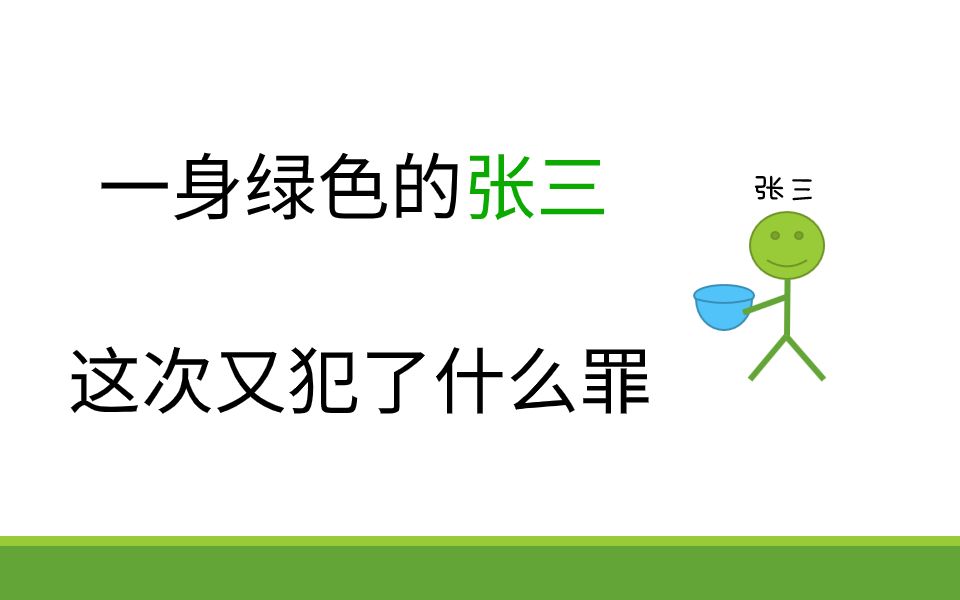 一身绿色的张三

张三

这次又犯了什么罪